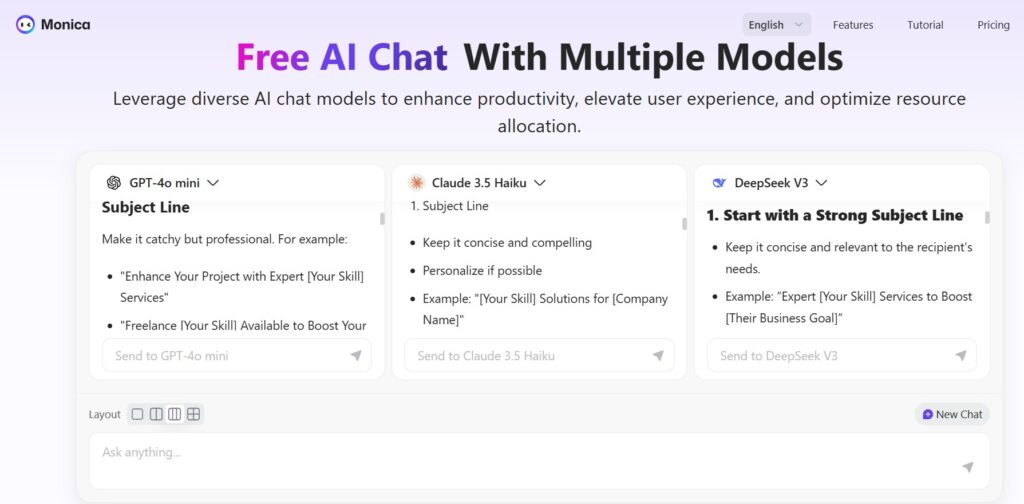 Monica

English Features Tutorial Pricing

Free AI Chat With Multiple Models

Leverage diverse AI chat models to enhance productivity, elevate user experience, and optimize resource allocation.

GPT-4o mini

Subject Line

Make it catchy but professional. For example:

- "Enhance Your Project with Expert [Your Skill] Services"
- "Freelance [Your Skill] Available to Boost Your

Send to GPT-4o mini

Claude 3.5 Haiku

1. Subject Line

- Keep it concise and compelling
- Personalize if possible
- Example: "[Your Skill] Solutions for [Company Name]"

Send to Claude 3.5 Haiku

DeepSeek V3

1. Start with a Strong Subject Line

- Keep it concise and relevant to the recipient's needs.
- Example: "Expert [Your Skill] Services to Boost [Their Business Goal]"

Send to DeepSeek V3

Layout

New Chat

Ask anything...